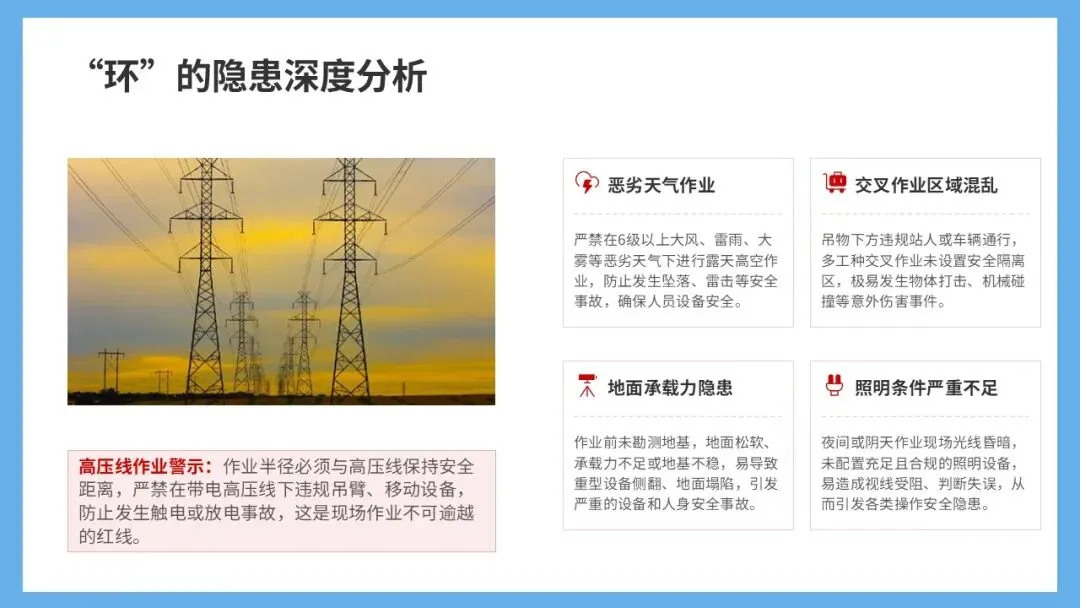 “环”的隐患深度分析

高压线作业警示：作业半径必须与高压线保持安全距离，严禁在带电高压线下违规吊臂、移动设备，防止发生触电或放电事故，这是现场作业不可逾越的红线。

恶劣天气作业

严禁在6级以上大风、雷雨、大雾等恶劣天气下进行露天高空作业，防止发生坠落、雷击等安全事故，确保人员设备安全。

交叉作业区域混乱

吊物下方违规站人或车辆通行，多工种交叉作业未设置安全隔离区，极易发生物体打击、机械碰撞等意外伤害事件。

地面承载力隐患

作业前未勘测地基，地面松软、承载力不足或地基不稳，易导致重型设备侧翻、地面塌陷，引发严重的设备和人身安全事故。

照明条件严重不足

夜间或阴天作业现场光线昏暗，未配置充足且合规的照明设备，易造成视线受阻、判断失误，从而引发各类操作安全隐患。